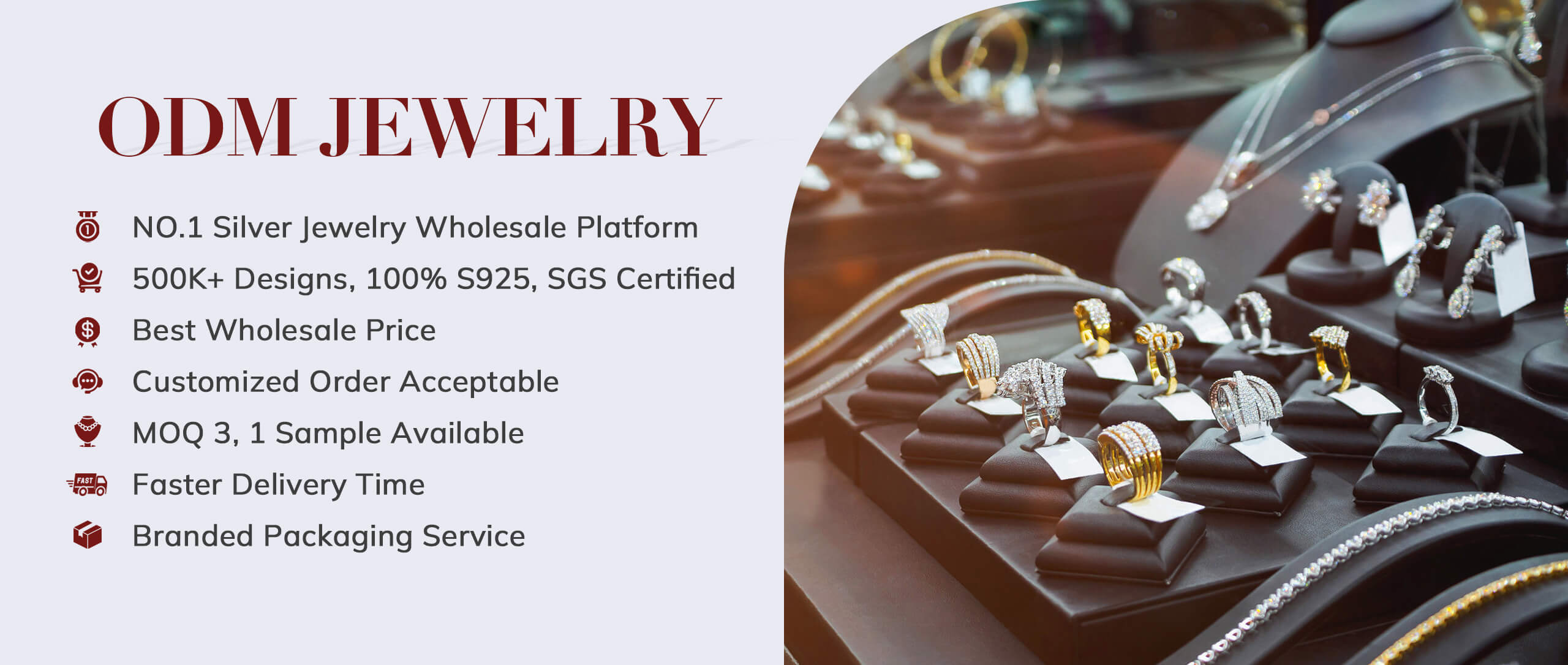 ODM JEWELRY

NO.1 Silver Jewelry Wholesale Platform

500K+ Designs, 100% S925, SGS Certified

Best Wholesale Price

Customized Order Acceptable

MOQ 3, 1 Sample Available

FAST Faster Delivery Time

Branded Packaging Service